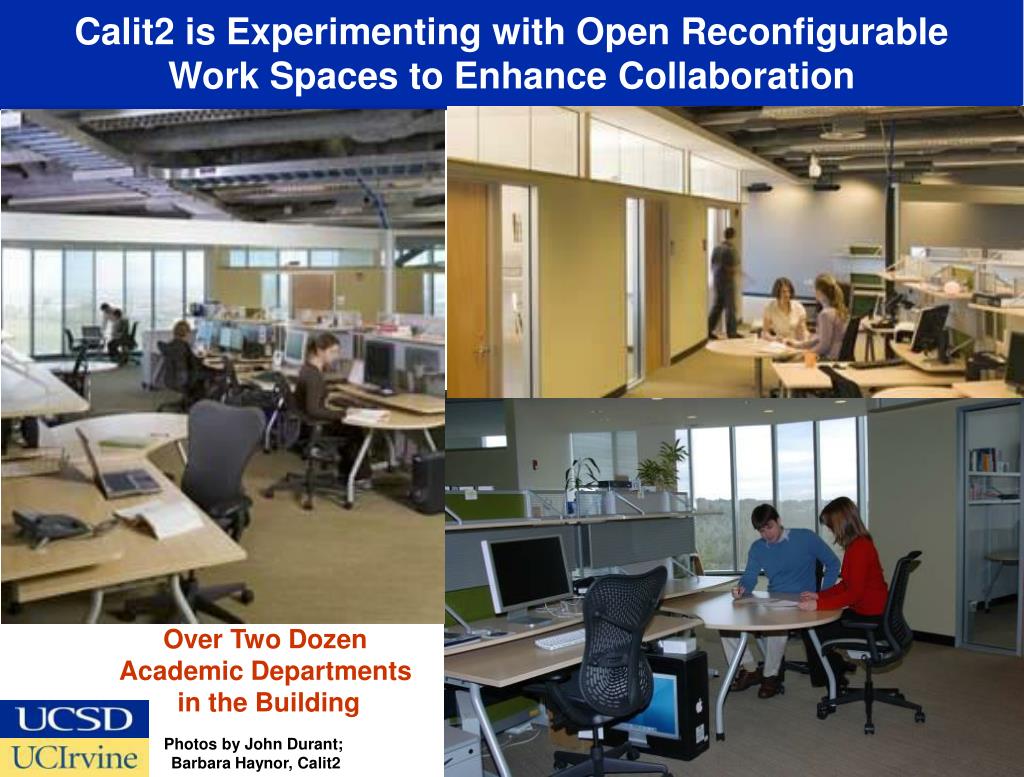 Calit2 is Experimenting with Open Reconfigurable Work Spaces to Enhance Collaboration

Over Two Dozen Academic Departments in the Building

UCSD

UCIrvine

Photos by John Durant; Barbara Haynor, Calit2